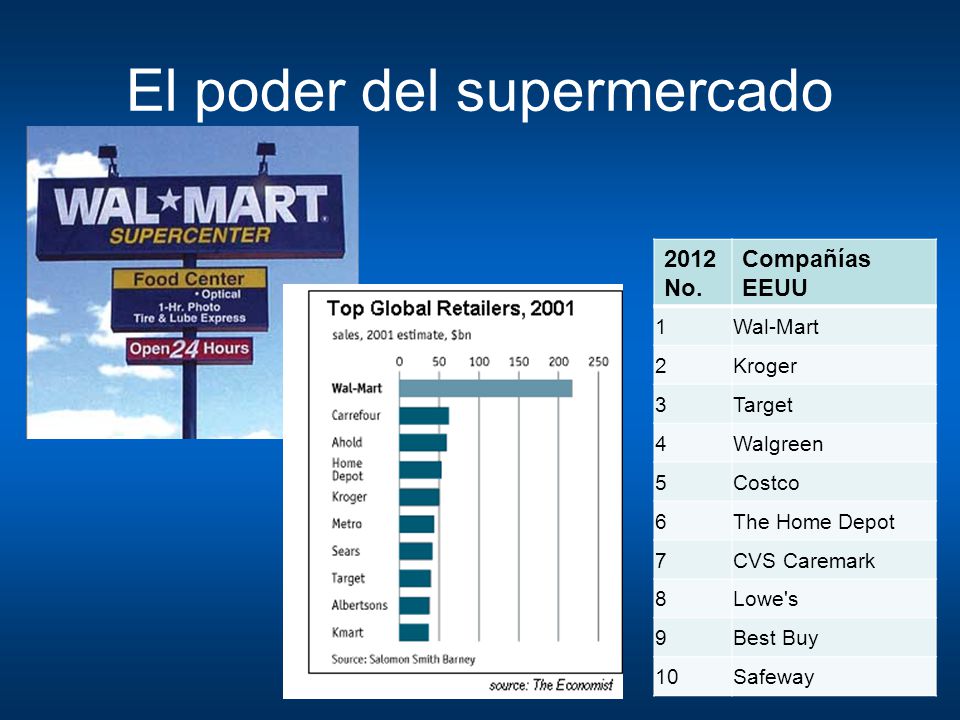 El poder del supermercado

WAL★MART
SUPERCENTER
Food Center
• Optical
1-Hr. Photo
Tire & Lube Express
Open 24 Hours

Top Global Retailers, 2001
sales, 2001 estimate, $bn
0 50 100 150 200 250
Wal-Mart
Carrefour
Ahold
Home Depot
Kroger
Metro
Sears
Target
Albertsons
Kmart
Source: Salomon Smith Barney
source: The Economist

| 2012 No. | Compañías EEUU |
|---|---|
| 1 | Wal-Mart |
| 2 | Kroger |
| 3 | Target |
| 4 | Walgreen |
| 5 | Costco |
| 6 | The Home Depot |
| 7 | CVS Caremark |
| 8 | Lowe's |
| 9 | Best Buy |
| 10 | Safeway |